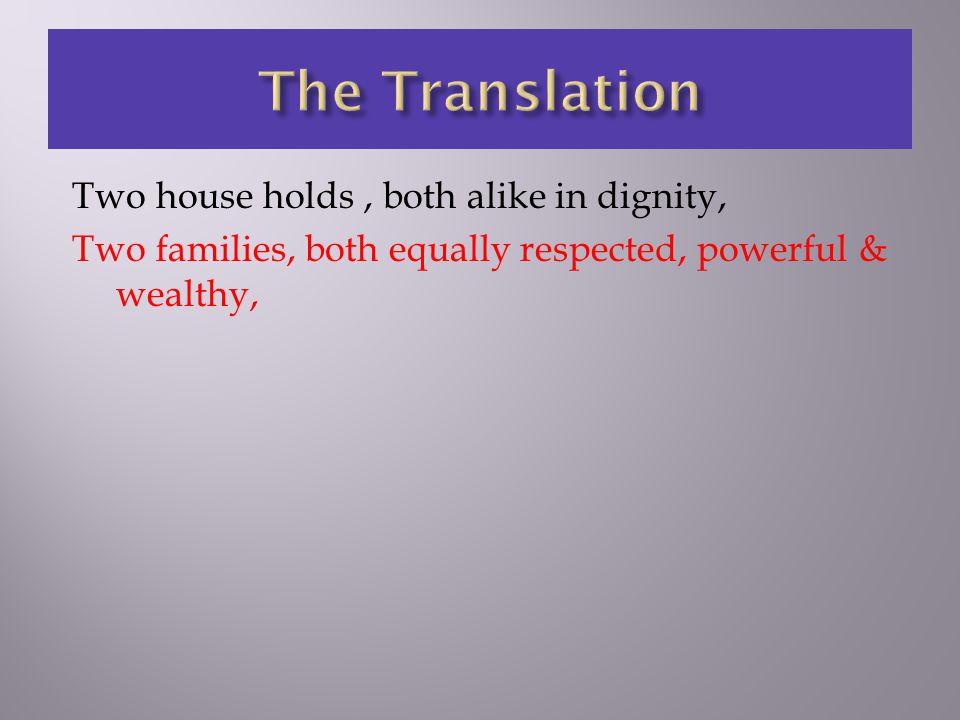 The Translation

Two house holds , both alike in dignity,

Two families, both equally respected, powerful & wealthy,